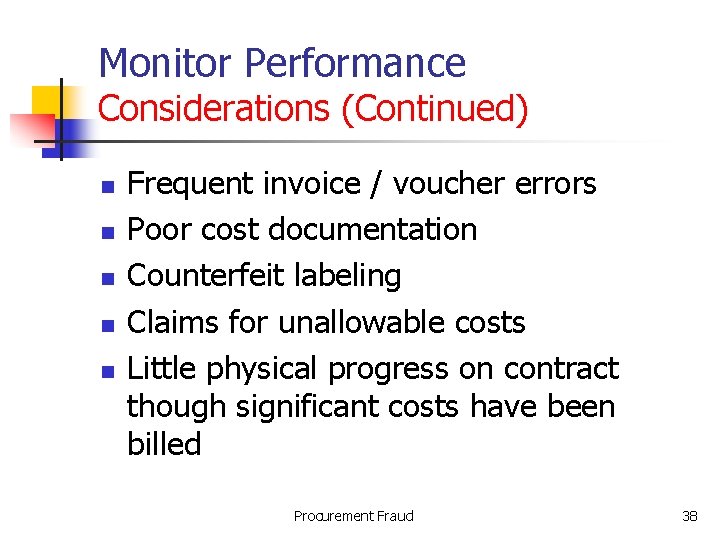 Monitor Performance
Considerations (Continued)

- Frequent invoice / voucher errors
- Poor cost documentation
- Counterfeit labeling
- Claims for unallowable costs
- Little physical progress on contract though significant costs have been billed

Procurement Fraud

38